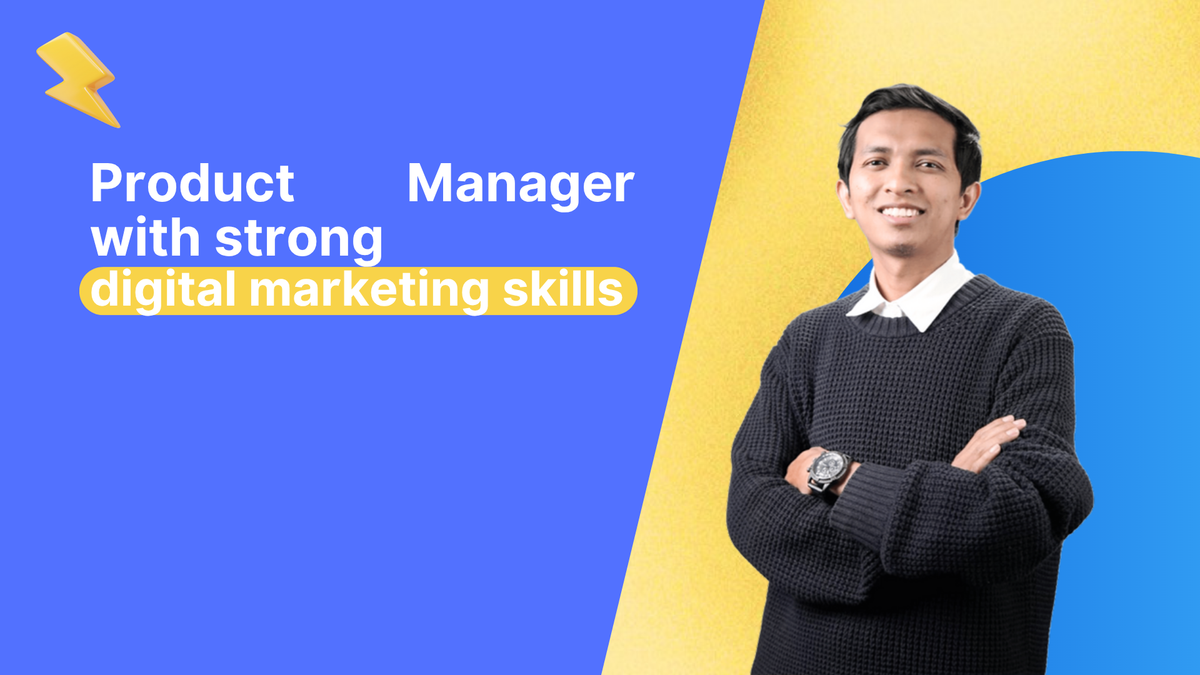 Product Manager with strong digital marketing skills